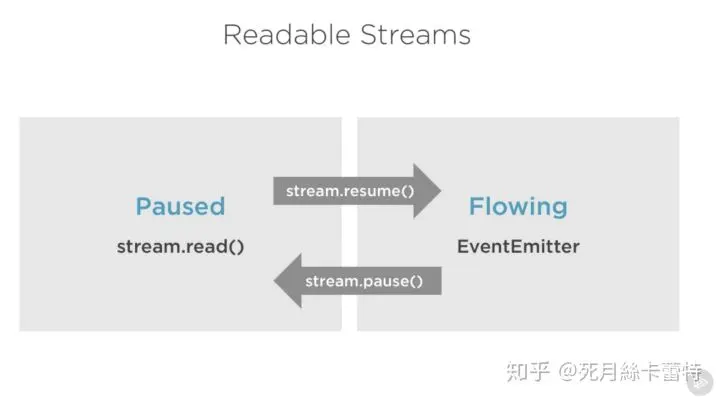 Readable Streams

Paused

stream.read()

stream.resume()

stream.pause()

Flowing

EventEmitter

知乎 @死月絲卡蕾特